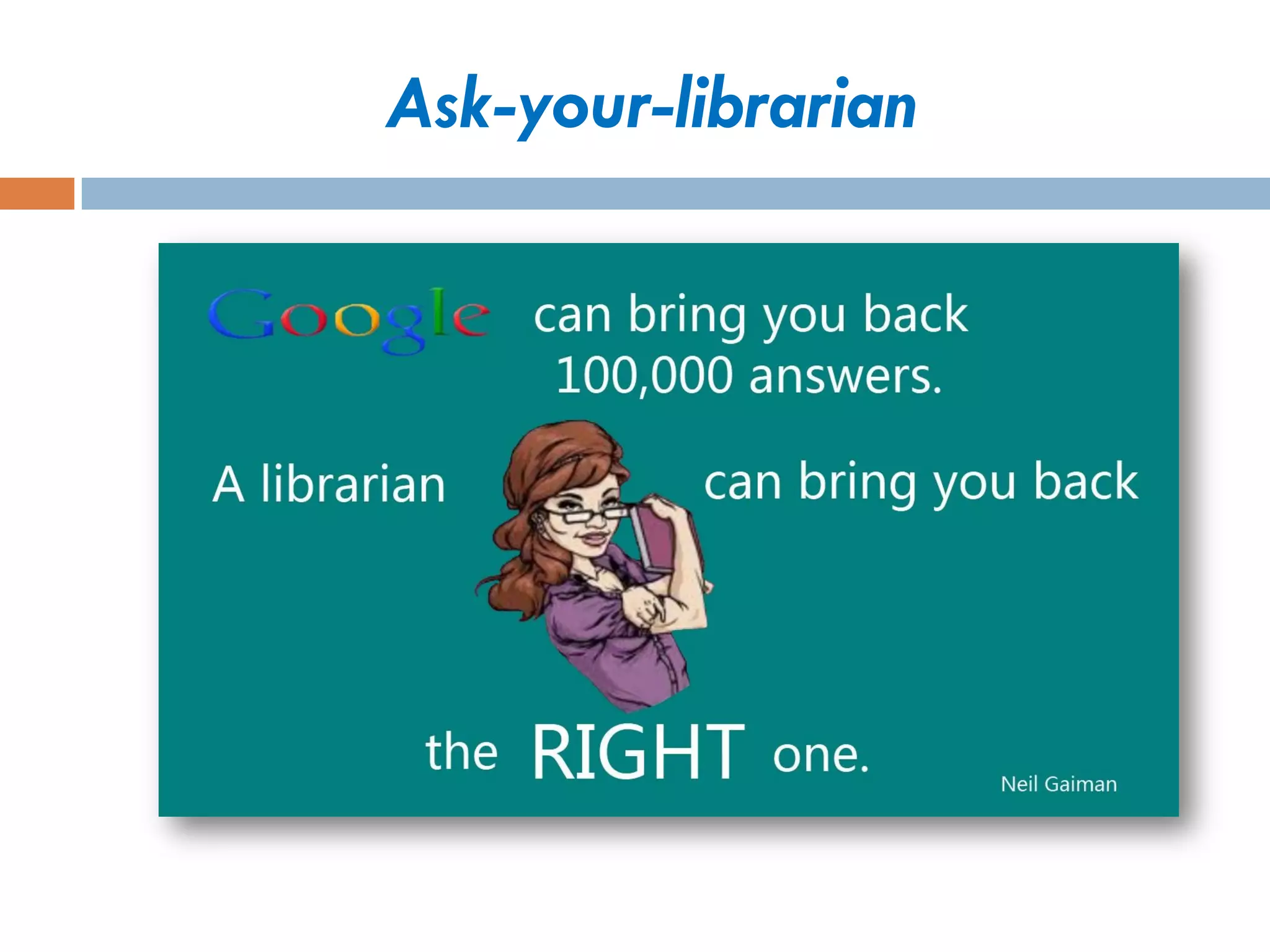 Ask-your-librarian

Google can bring you back 100,000 answers.

A librarian can bring you back

the RIGHT one.

Neil Gaiman